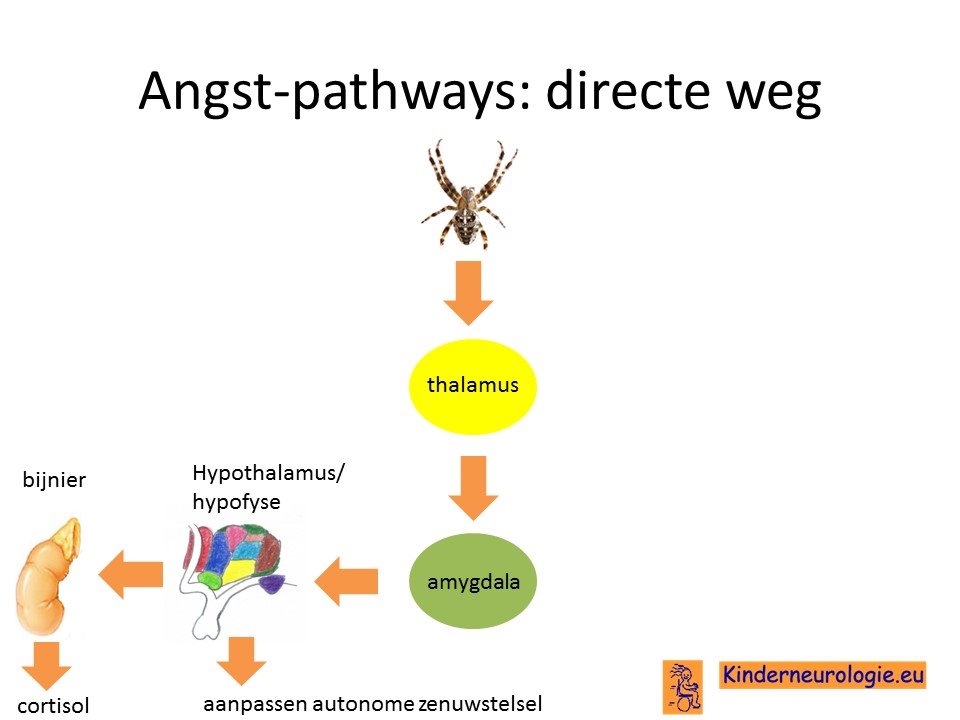 Angst-pathways: directe weg

thalamus

amygdala

Hypothalamus/ hypofyse

bijnier

cortisol

aanpassen autonome zenuwstelsel

Kinderneurologie.eu